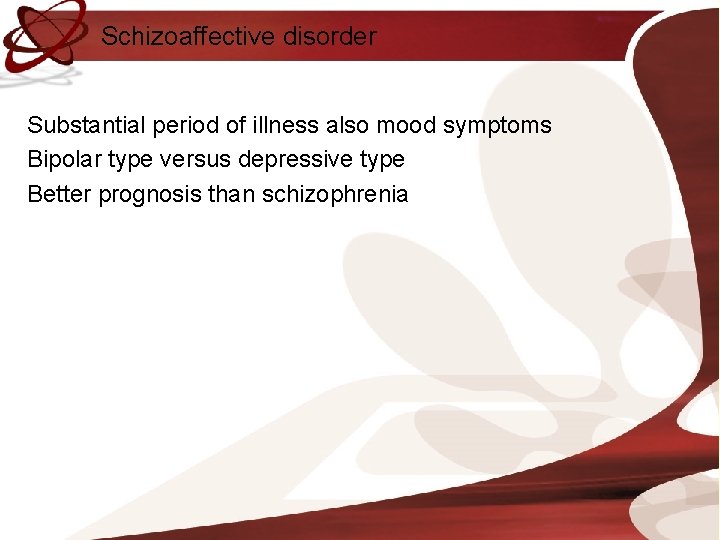 Schizoaffective disorder

Substantial period of illness also mood symptoms
Bipolar type versus depressive type
Better prognosis than schizophrenia